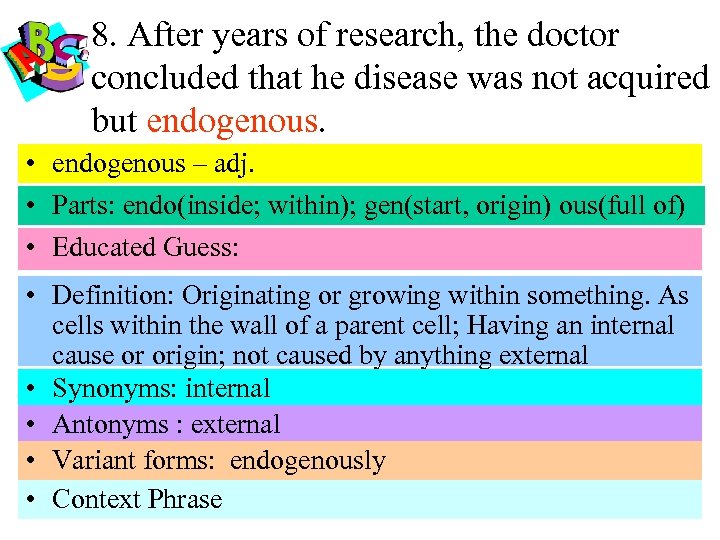 ABC

8. After years of research, the doctor concluded that he disease was not acquired but endogenous.

• endogenous – adj.
• Parts: endo(inside; within); gen(start, origin) ous(full of)
• Educated Guess:
• Definition: Originating or growing within something. As cells within the wall of a parent cell; Having an internal cause or origin; not caused by anything external
• Synonyms: internal
• Antonyms : external
• Variant forms: endogenously
• Context Phrase